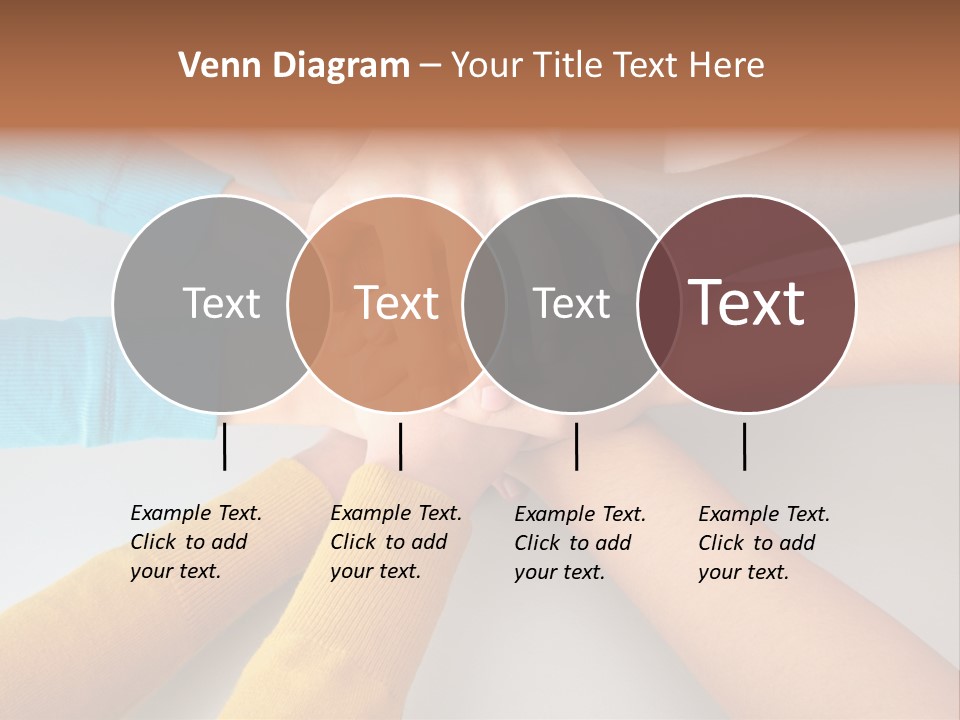 Venn Diagram – Your Title Text Here

Text

Text

Text

Text

Example Text. Click to add your text.

Example Text. Click to add your text.

Example Text. Click to add your text.

Example Text. Click to add your text.